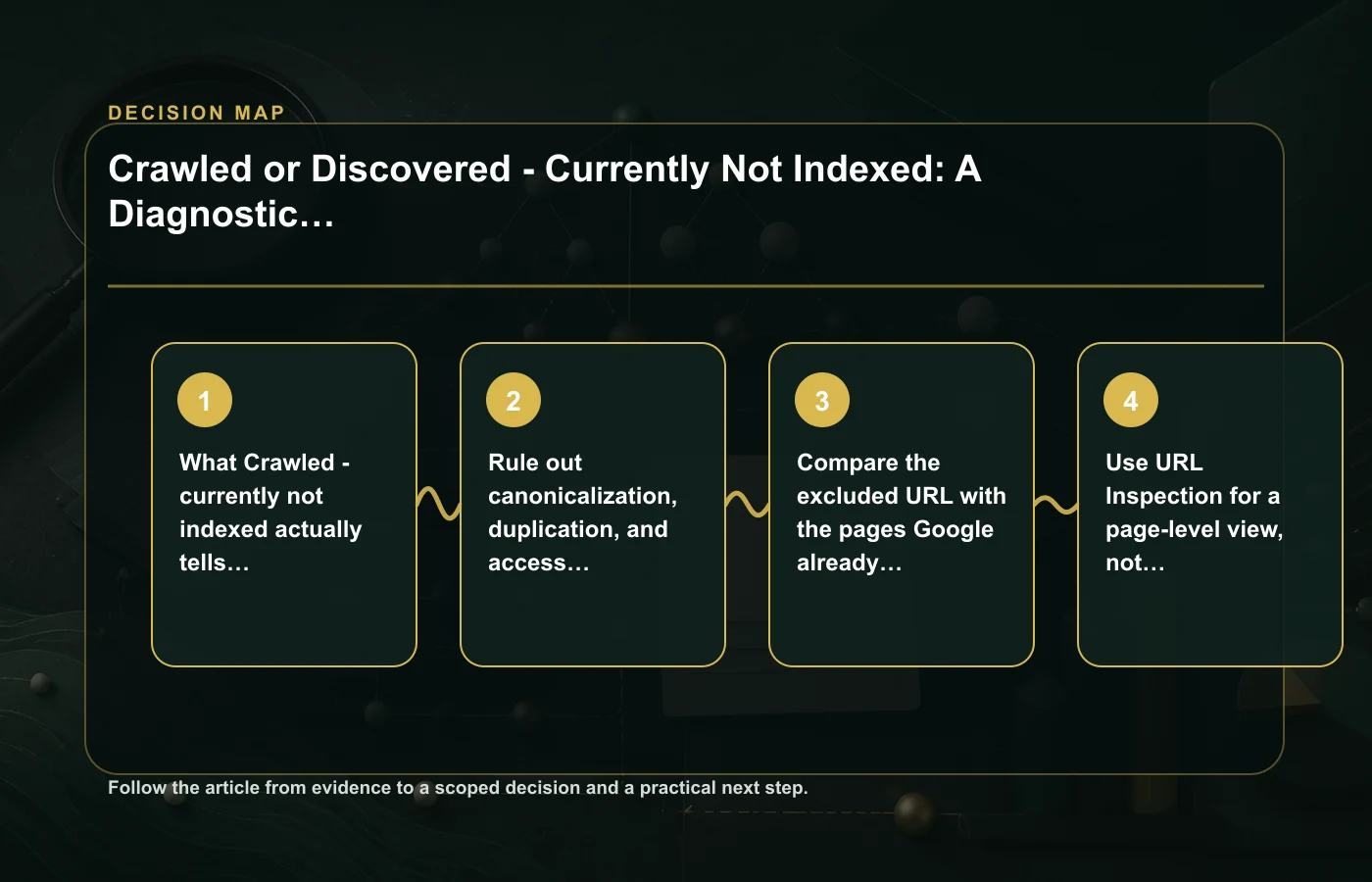 DECISION MAP

Crawled or Discovered - Currently Not Indexed: A Diagnostic…

1
What Crawled - currently not indexed actually tells…

2
Rule out canonicalization, duplication, and access…

3
Compare the excluded URL with the pages Google already…

4
Use URL Inspection for a page-level view, not…

Follow the article from evidence to a scoped decision and a practical next step.